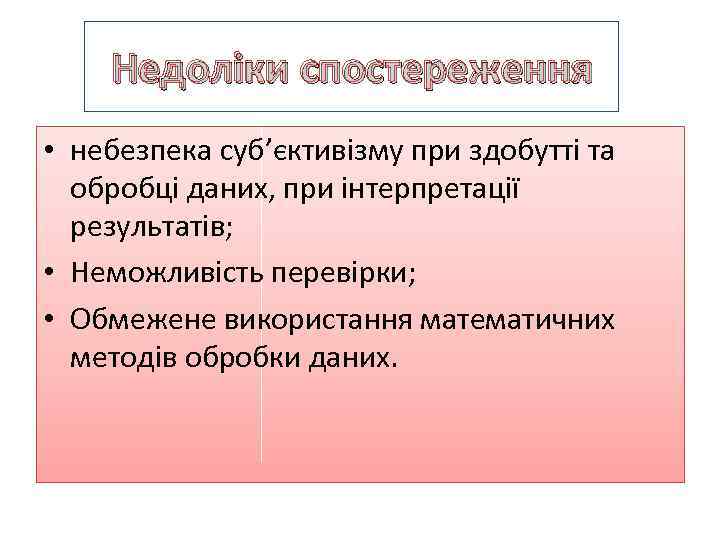 Недоліки спостереження

• небезпека суб’єктивізму при здобутті та обробці даних, при інтерпретації результатів;
• Неможливість перевірки;
• Обмежене використання математичних методів обробки даних.